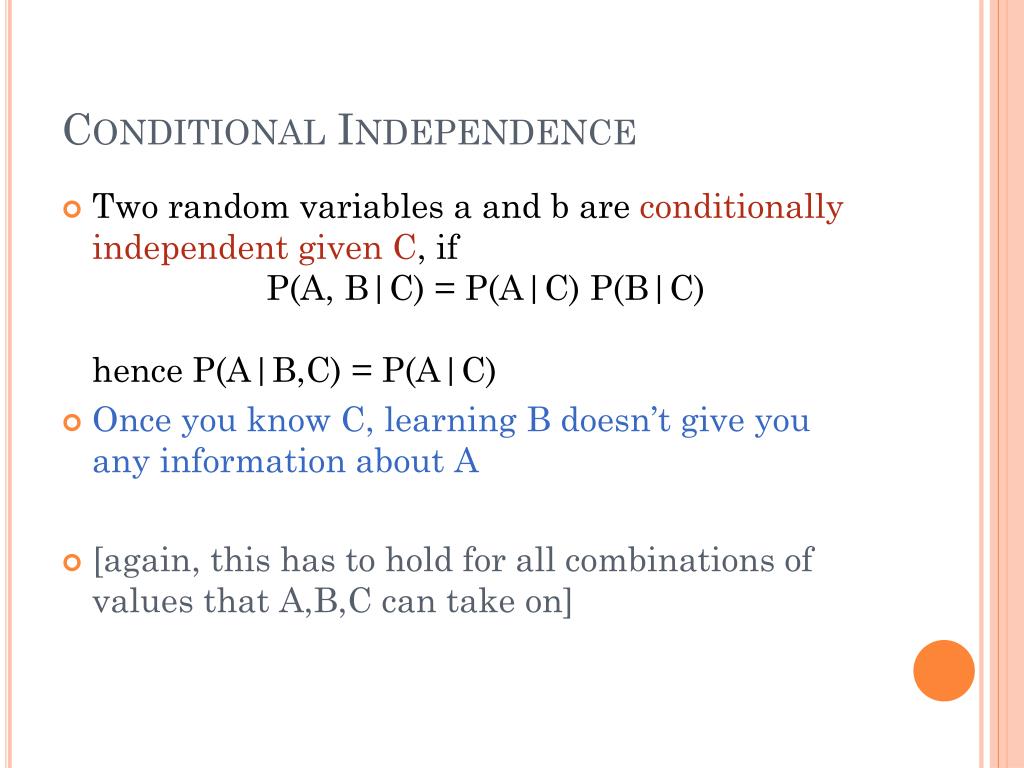 CONDITIONAL INDEPENDENCE

Two random variables a and b are conditionally independent given C, if

$P(A, B|C) = P(A|C) P(B|C)$

hence $P(A|B,C) = P(A|C)$

Once you know C, learning B doesn't give you any information about A

[again, this has to hold for all combinations of values that A,B,C can take on]